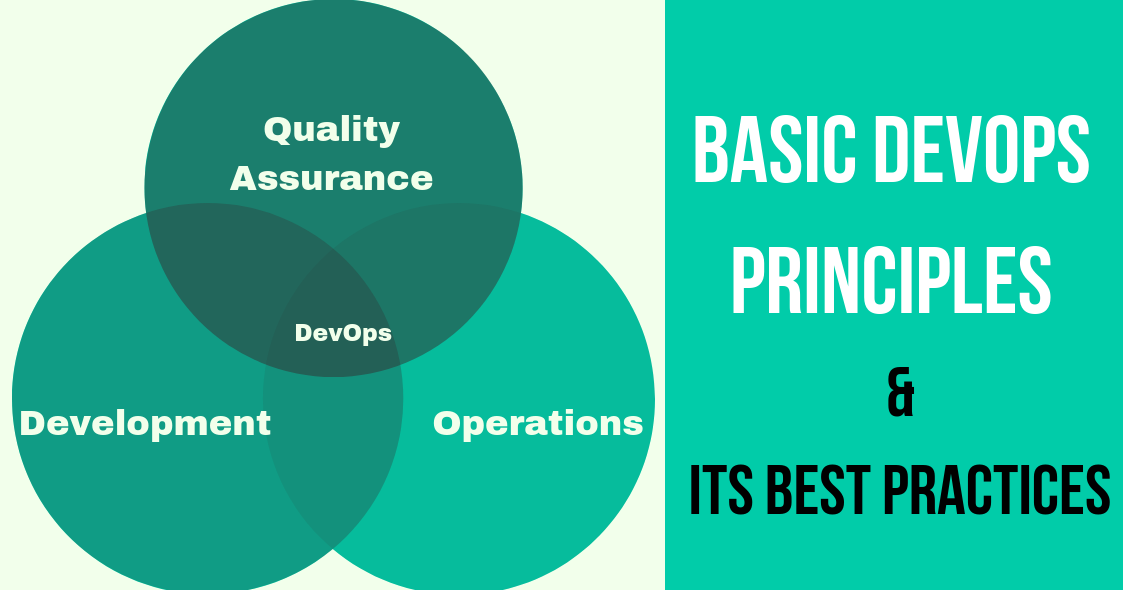 Quality Assurance

DevOps

Development

Operations

BASIC DEVOPS PRINCIPLES

&

ITS BEST PRACTICES